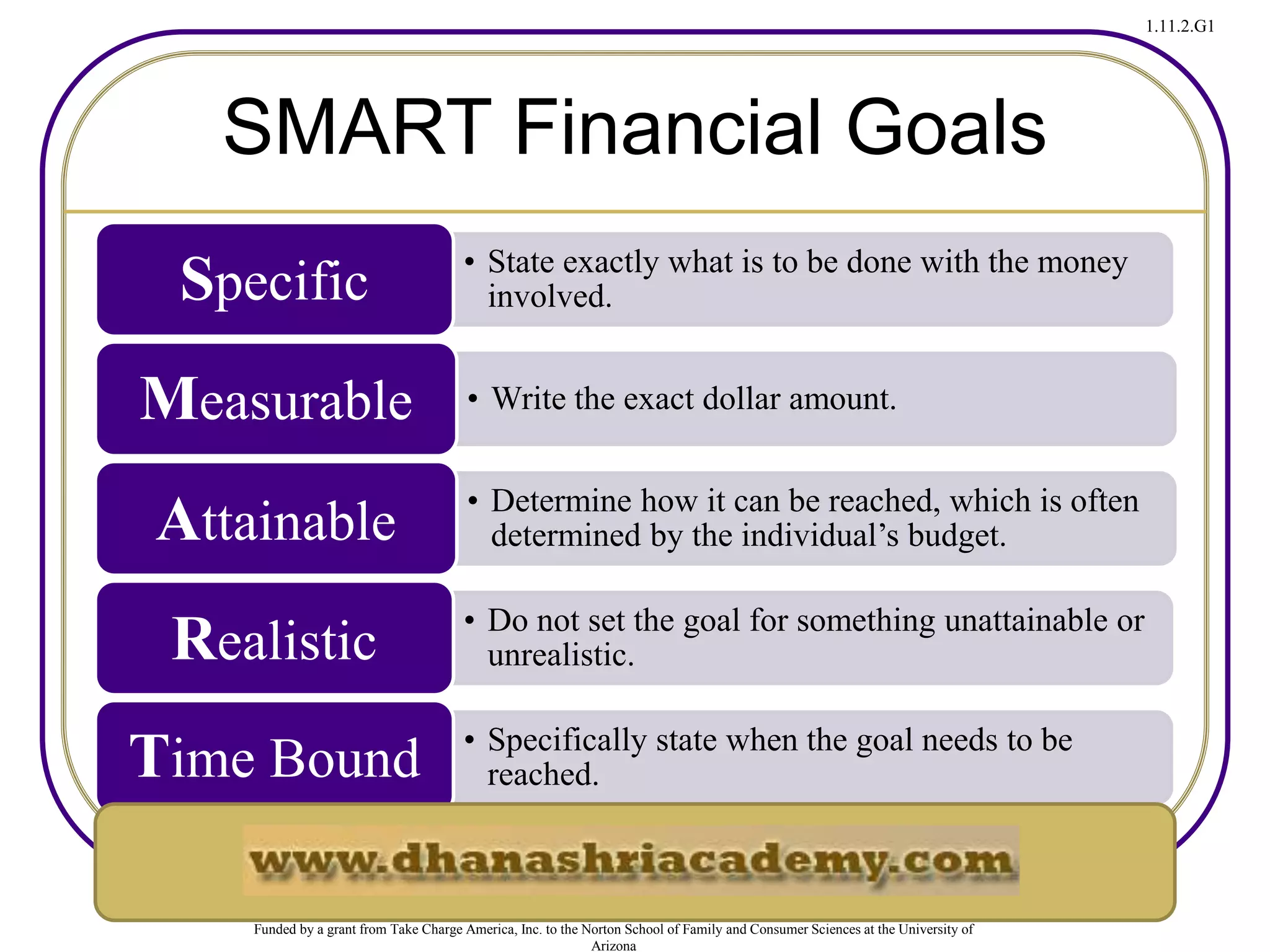 1.11.2.G1

SMART Financial Goals

Specific

• State exactly what is to be done with the money involved.

Measurable

• Write the exact dollar amount.

Attainable

• Determine how it can be reached, which is often determined by the individual's budget.

Realistic

• Do not set the goal for something unattainable or unrealistic.

Time Bound

• Specifically state when the goal needs to be reached.

www.dhanashriacademy.com

Funded by a grant from Take Charge America, Inc. to the Norton School of Family and Consumer Sciences at the University of Arizona